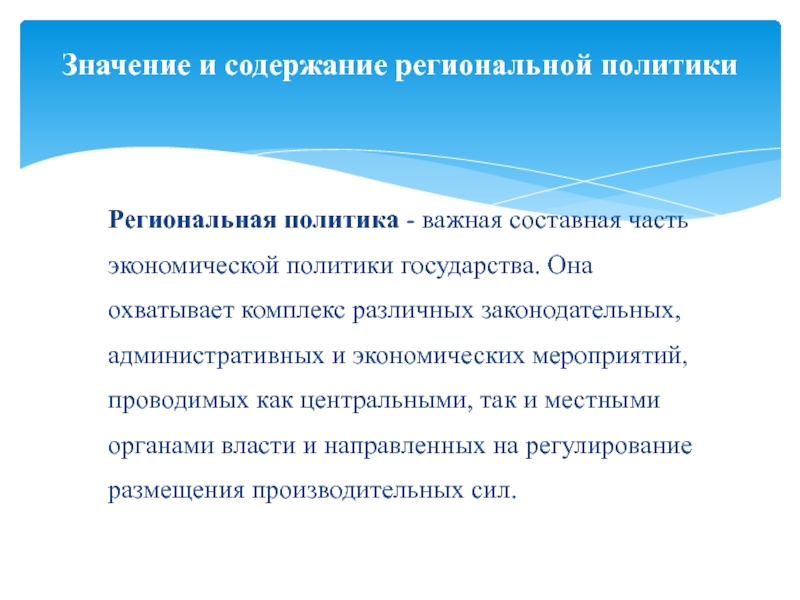 Значение и содержание региональной политики

Региональная политика - важная составная часть экономической политики государства. Она охватывает комплекс различных законодательных, административных и экономических мероприятий, проводимых как центральными, так и местными органами власти и направленных на регулирование размещения производительных сил.